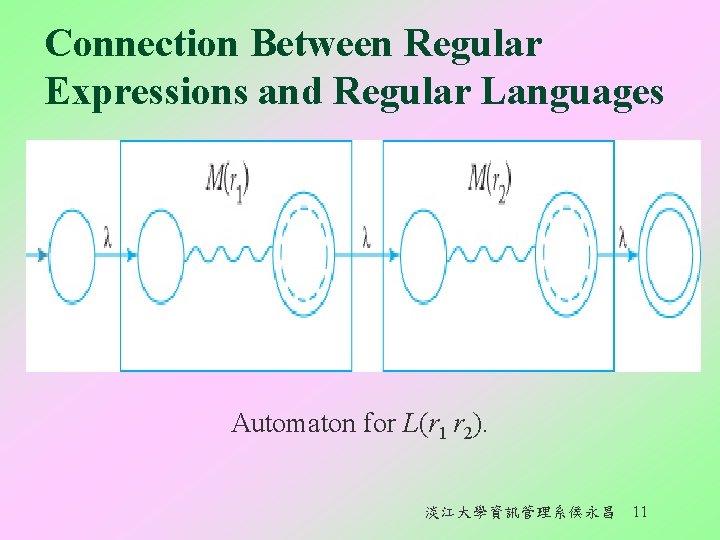 Connection Between Regular Expressions and Regular Languages

$M(r_1)$

$M(r_2)$

$\lambda$

$\lambda$

$\lambda$

Automaton for $L(r_1 r_2)$.

淡江大學資訊管理系侯永昌 11